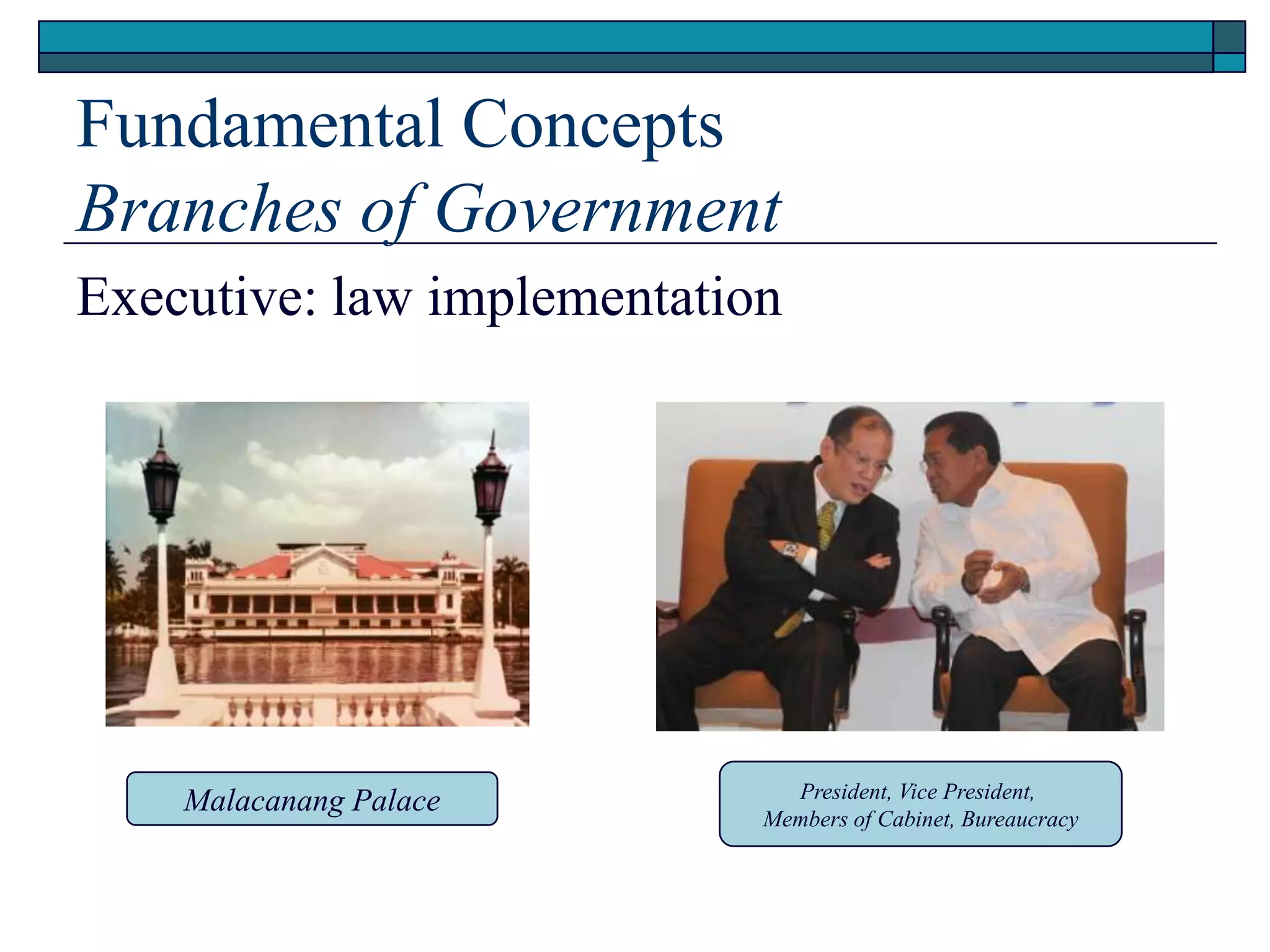 Fundamental Concepts
Branches of Government

Executive: law implementation

Malacanang Palace

President, Vice President,
Members of Cabinet, Bureaucracy